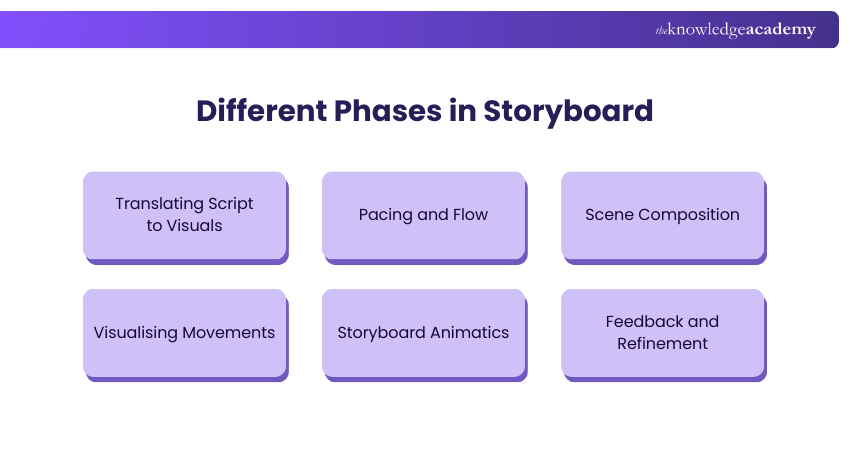 theknowledgeacademy

Different Phases in Storyboard

Translating Script to Visuals

Pacing and Flow

Scene Composition

Visualising Movements

Storyboard Animatics

Feedback and Refinement